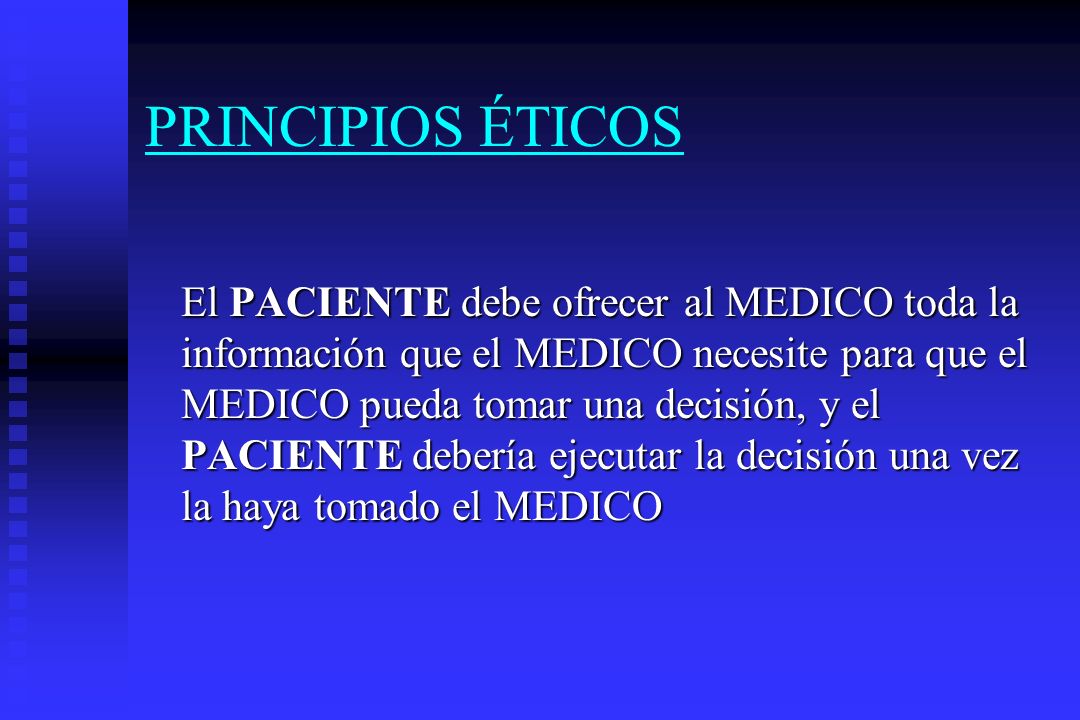 PRINCIPIOS ÉTICOS

El PACIENTE debe ofrecer al MEDICO toda la información que el MEDICO necesite para que el MEDICO pueda tomar una decisión, y el PACIENTE debería ejecutar la decisión una vez la haya tomado el MEDICO